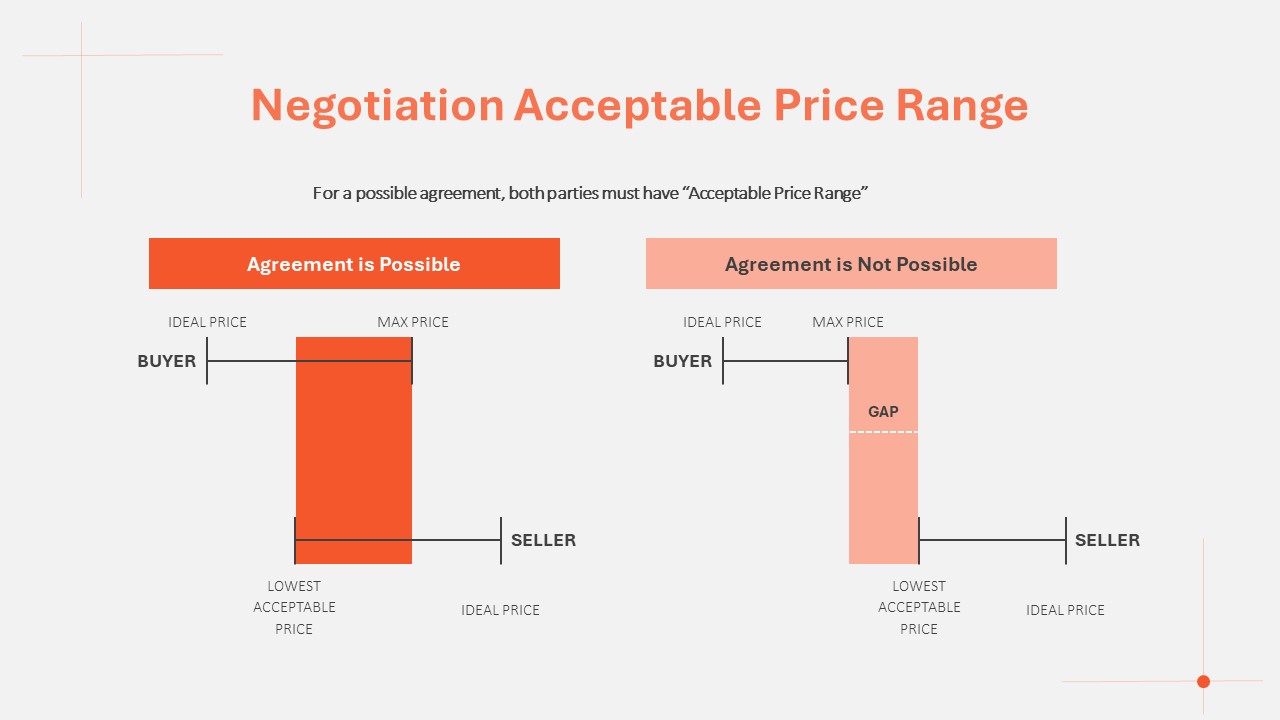 Negotiation Acceptable Price Range

For a possible agreement, both parties must have “Acceptable Price Range”

Agreement is Possible

IDEAL PRICE

MAX PRICE

BUYER

SELLER

LOWEST ACCEPTABLE PRICE

IDEAL PRICE

Agreement is Not Possible

IDEAL PRICE

MAX PRICE

BUYER

GAP

SELLER

LOWEST ACCEPTABLE PRICE

IDEAL PRICE